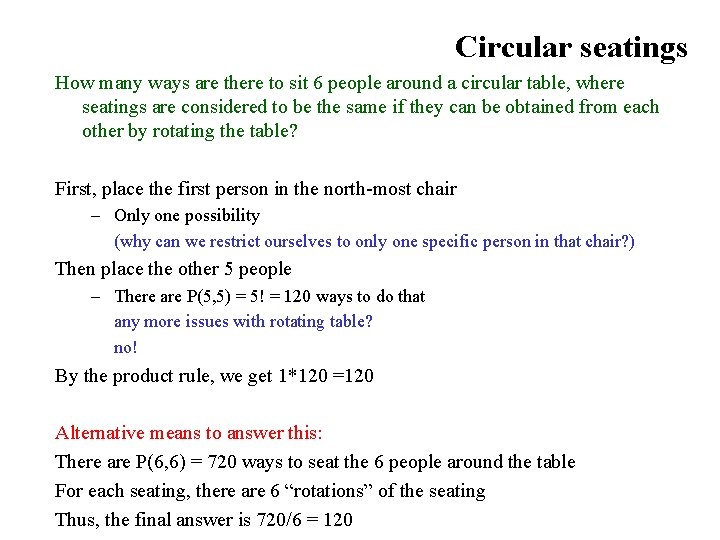 Circular seatings

How many ways are there to sit 6 people around a circular table, where seatings are considered to be the same if they can be obtained from each other by rotating the table?

First, place the first person in the north-most chair

– Only one possibility

(why can we restrict ourselves to only one specific person in that chair?)

Then place the other 5 people

– There are P(5,5) = 5! = 120 ways to do that

any more issues with rotating table?

no!

By the product rule, we get 1*120 =120

Alternative means to answer this:

There are P(6,6) = 720 ways to seat the 6 people around the table

For each seating, there are 6 “rotations” of the seating

Thus, the final answer is 720/6 = 120